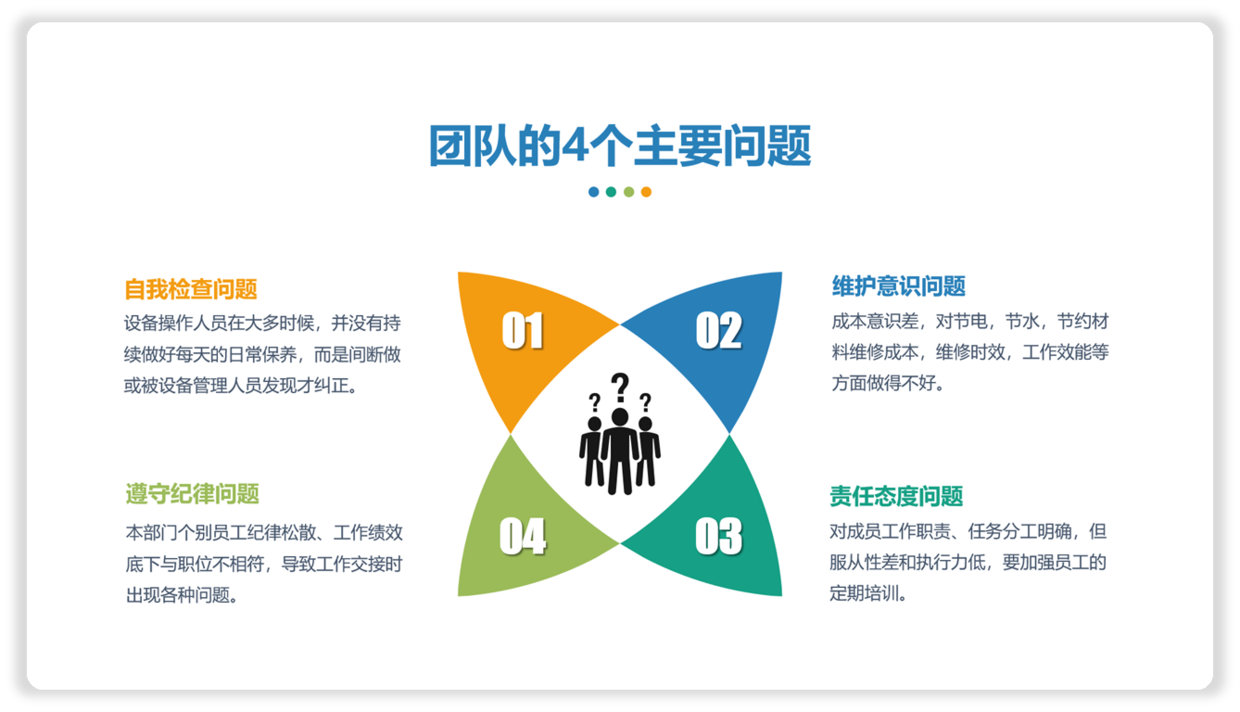 团队的4个主要问题

自我检查问题
设备操作人员在大多时候，并没有持续做好每天的日常保养，而是间断做或被设备管理人员发现才纠正。

01

02

维护意识问题
成本意识差，对节电，节水，节约材料维修成本，维修时效，工作效能等方面做得不好。

? ? ?

遵守纪律问题
本部门个别员工纪律松散、工作绩效底下与职位不相符，导致工作交接时出现各种问题。

04

03

责任态度问题
对成员工作职责、任务分工明确，但服从性差和执行力低，要加强员工的定期培训。